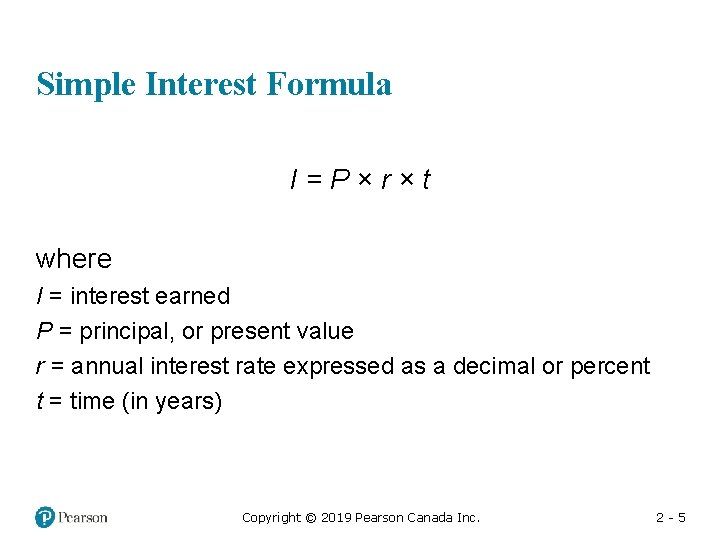 Simple Interest Formula

$I = P \times r \times t$

where
$I$ = interest earned
$P$ = principal, or present value
$r$ = annual interest rate expressed as a decimal or percent
$t$ = time (in years)

Pearson

Copyright © 2019 Pearson Canada Inc.

2 - 5